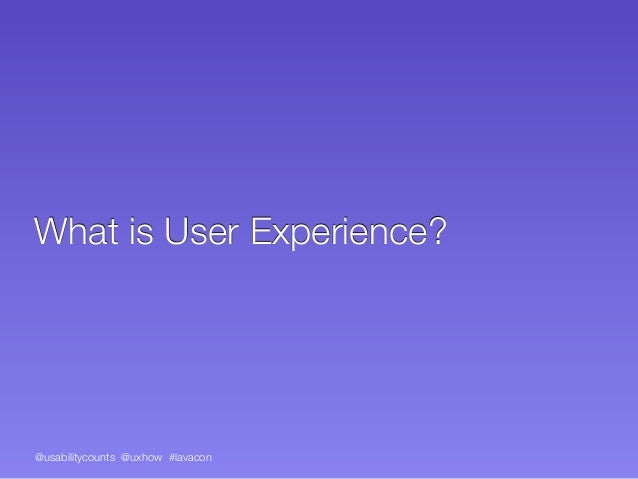 What is User Experience?

@usabilitycounts @uxhow #lavacon